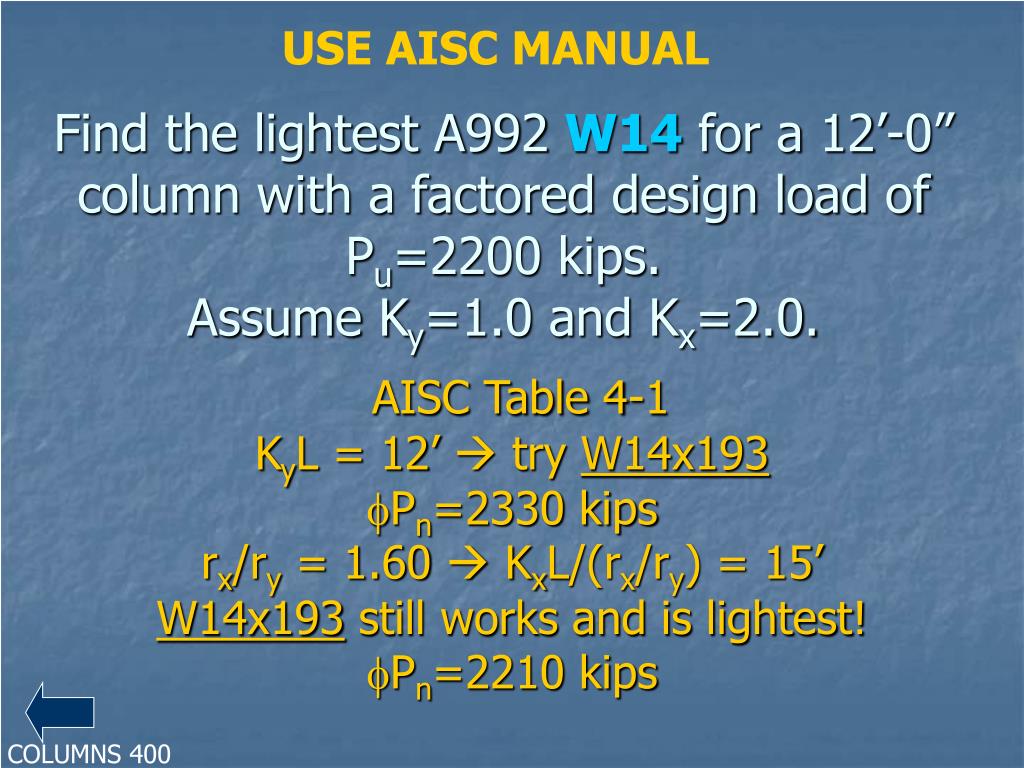 USE AISC MANUAL

Find the lightest A992 W14 for a 12’-0” column with a factored design load of $P_u$=2200 kips.
Assume $K_y$=1.0 and $K_x$=2.0.

AISC Table 4-1
$K_yL$ = 12’ → try W14x193
$\phi P_n$=2330 kips
$r_x/r_y$ = 1.60 → $K_xL/(r_x/r_y)$ = 15’
W14x193 still works and is lightest!
$\phi P_n$=2210 kips

COLUMNS 400